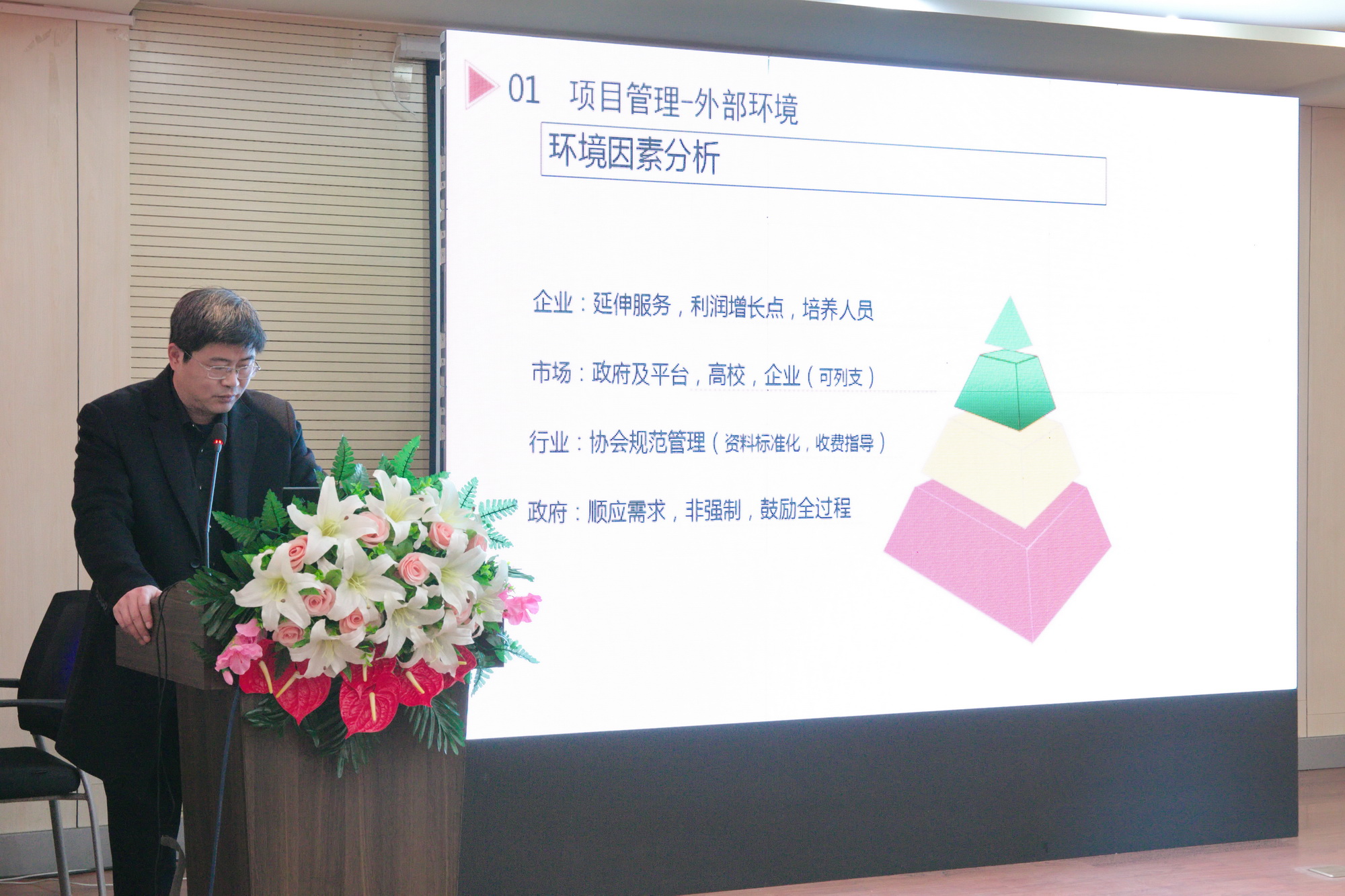 01 项目管理-外部环境

环境因素分析

企业：延伸服务，利润增长点，培养人员

市场：政府及平台，高校，企业（可列支）

行业：协会规范管理（资料标准化，收费指导）

政府：顺应需求，非强制，鼓励全过程